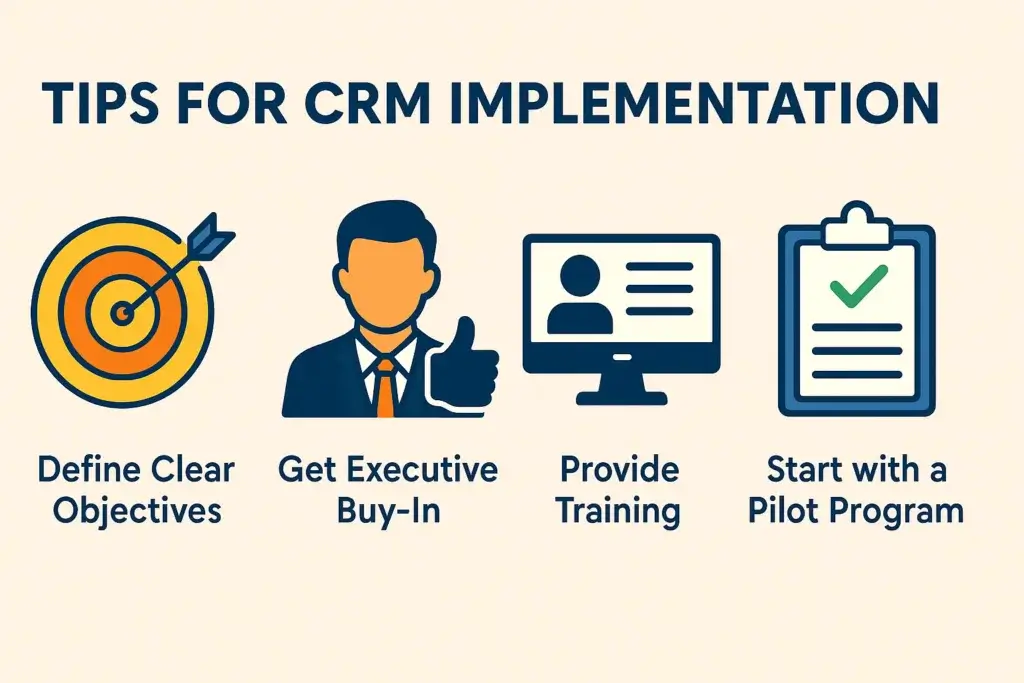 TIPS FOR CRM IMPLEMENTATION

Define Clear Objectives

Get Executive Buy-In

Provide Training

Start with a Pilot Program